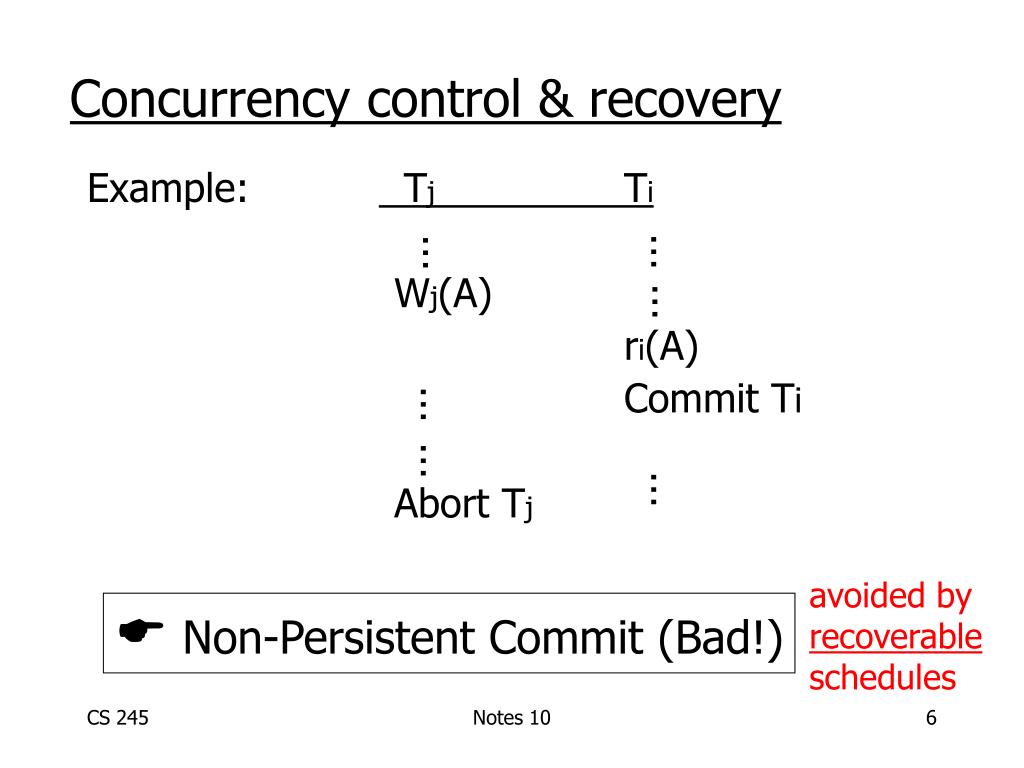 Concurrency control & recovery

Example:

| $T_j$ | $T_i$ |
|---|---|
| ⋮ | ⋮ |
| $W_j(A)$ | ⋮ |
| | $r_i(A)$ |
| ⋮ | Commit $T_i$ |
| ⋮ | |
| Abort $T_j$ | ⋮ |

☛ Non-Persistent Commit (Bad!)

avoided by recoverable schedules

CS 245

Notes 10

6